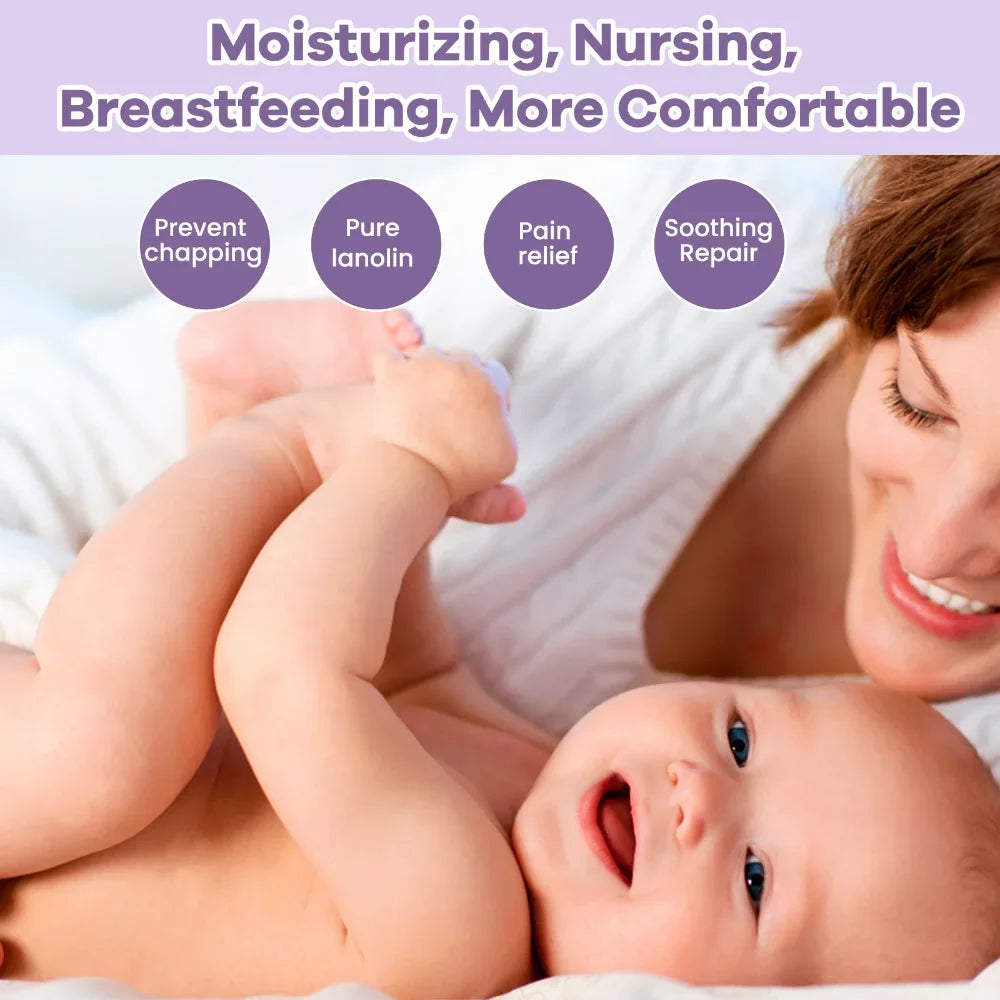 Moisturizing, Nursing, Breastfeeding, More Comfortable

Prevent chapping

Pure lanolin

Pain relief

Soothing Repair